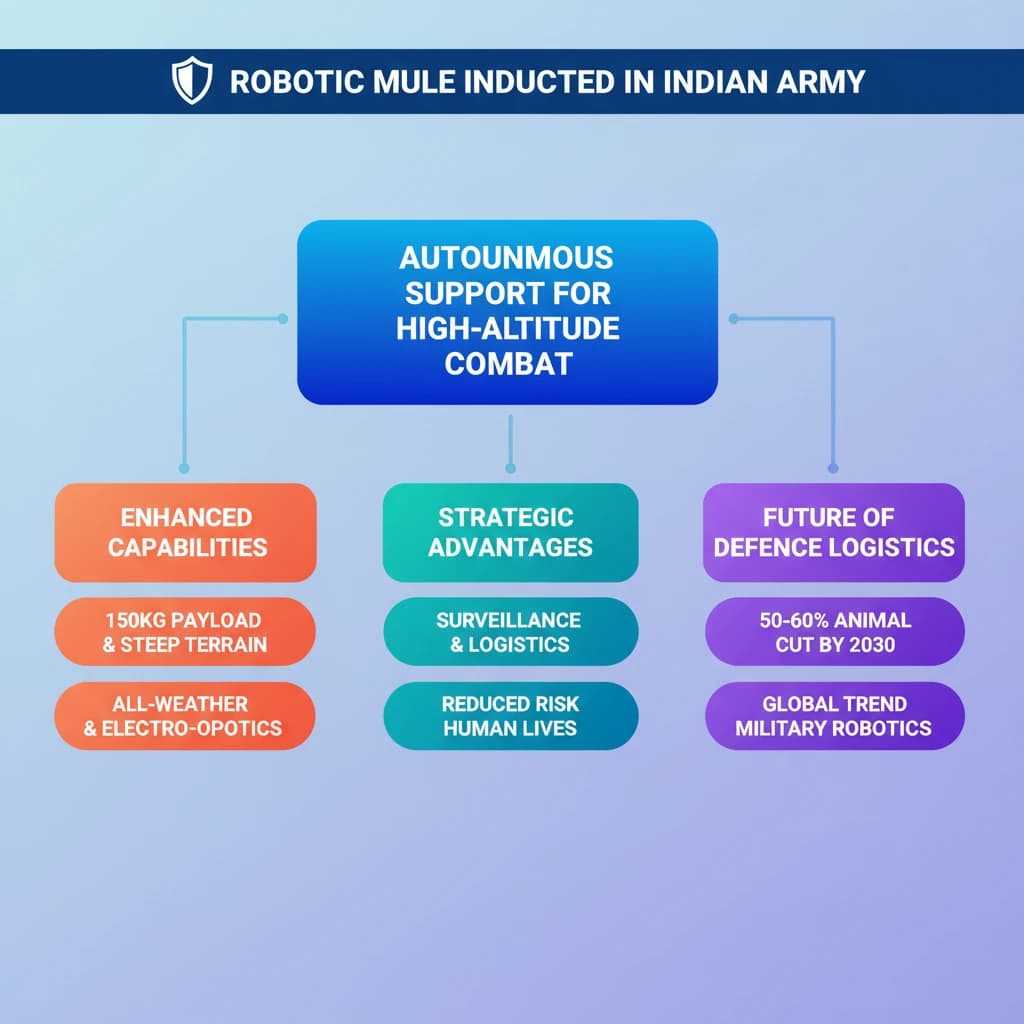 ROBOTIC MULE INDUCTED IN INDIAN ARMY

AUTOUNMOUS SUPPORT FOR HIGH-ALTITUDE COMBAT

ENHANCED CAPABILITIES

150KG PAYLOAD & STEEP TERRAIN

ALL-WEATHER & ELECTRO-OPOTICS

STRATEGIC ADVANTAGES

SURVEILLANCE & LOGISTICS

REDUCED RISK HUMAN LIVES

FUTURE OF DEFENCE LOGISTICS

50-60% ANIMAL CUT BY 2030

GLOBAL TREND MILITARY ROBOTICS